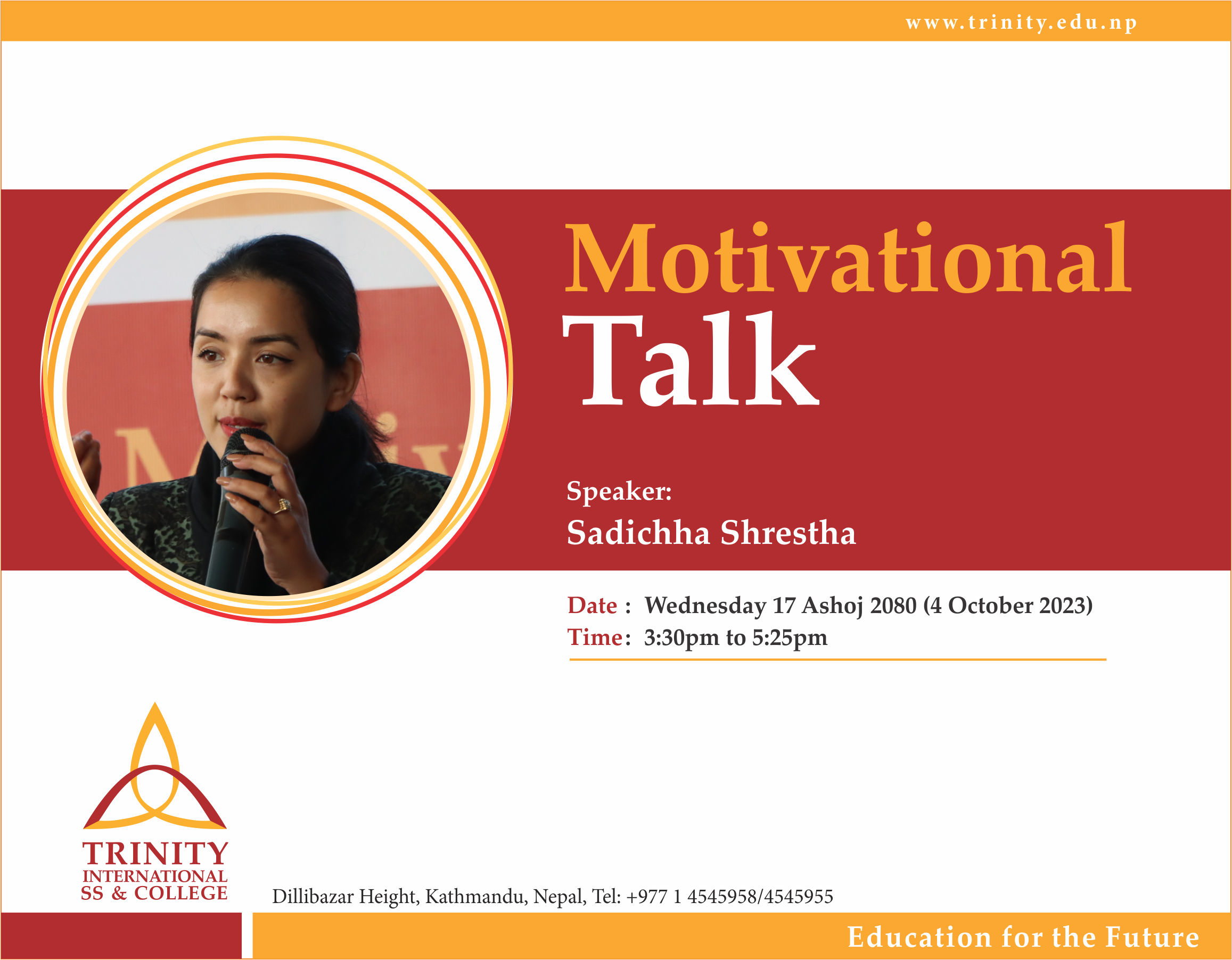 www.trinity.edu.np

Motivational Talk

Speaker:
Sadichha Shrestha

Date : Wednesday 17 Ashoj 2080 (4 October 2023)
Time: 3:30pm to 5:25pm

TRINITY
INTERNATIONAL
SS & COLLEGE

Dillibazar Height, Kathmandu, Nepal, Tel: +977 1 4545958/4545955

Education for the Future